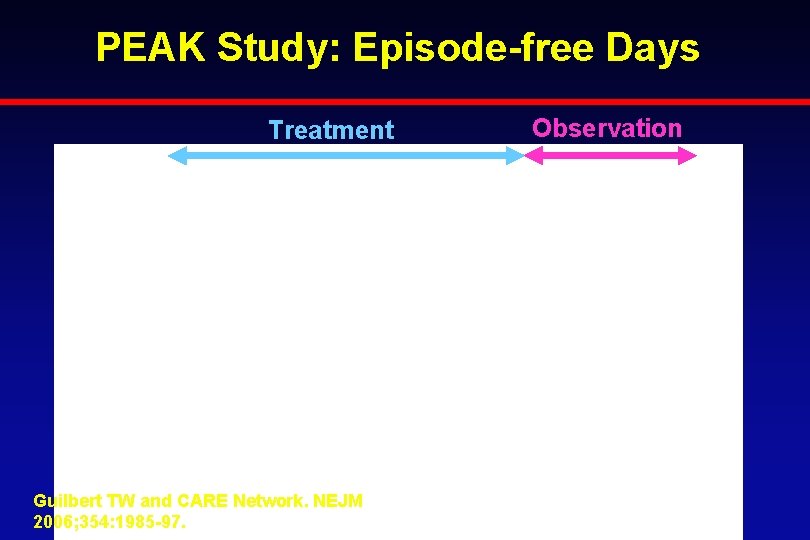 PEAK Study: Episode-free Days

Treatment

Observation

Guilbert TW and CARE Network. NEJM 2006;354:1985-97.